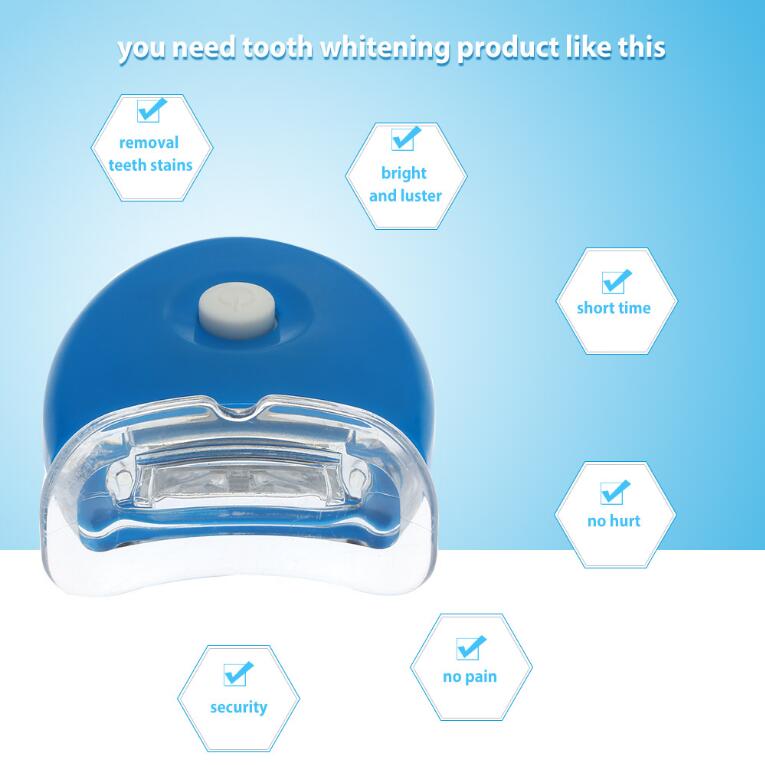 you need tooth whitening product like this

removal teeth stains

bright and luster

short time

no hurt

no pain

security